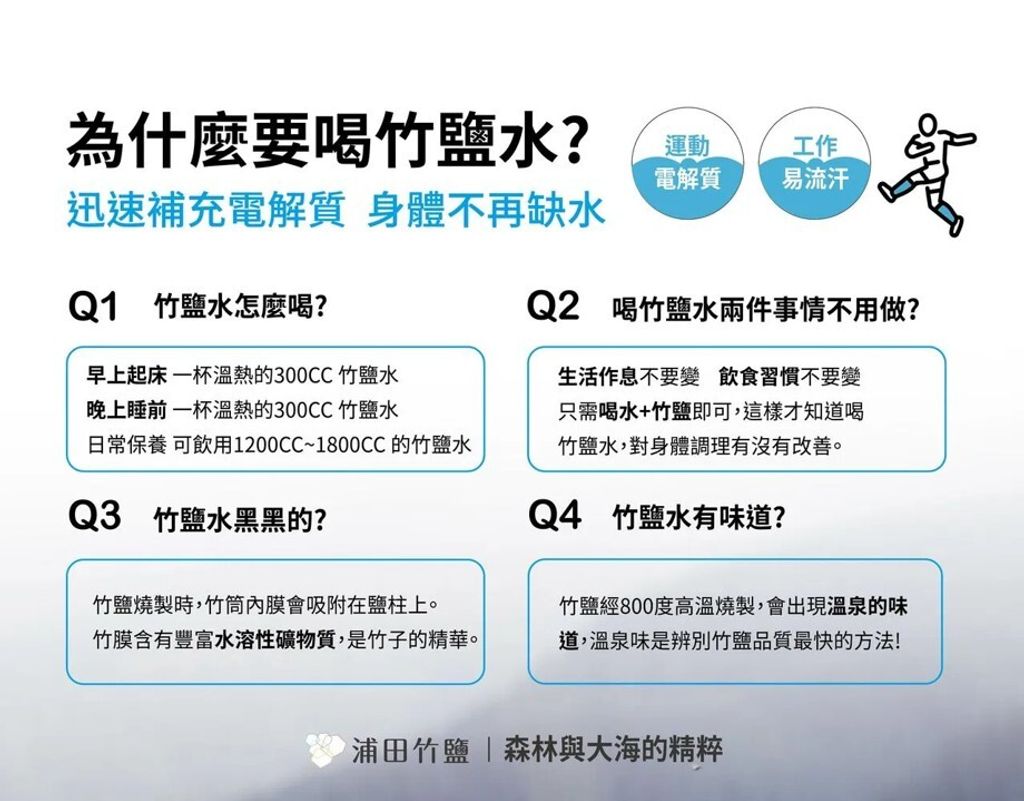 為什麼要喝竹鹽水?
迅速補充電解質 身體不再缺水

運動
電解質

工作
易流汗

Q1 竹鹽水怎麼喝?

早上起床 一杯溫熱的300CC 竹鹽水
晚上睡前 一杯溫熱的300CC 竹鹽水
日常保養 可飲用1200CC~1800CC 的竹鹽水

Q2 喝竹鹽水兩件事情不用做?

生活作息不要變 飲食習慣不要變
只需喝水+竹鹽即可,這樣才知道喝竹鹽水,對身體調理有沒有改善。

Q3 竹鹽水黑黑的?

竹鹽燒製時,竹筒內膜會吸附在鹽柱上。
竹膜含有豐富水溶性礦物質,是竹子的精華。

Q4 竹鹽水有味道?

竹鹽經800度高溫燒製,會出現溫泉的味道,溫泉味是辨別竹鹽品質最快的方法!

浦田竹鹽 | 森林與大海的精粹